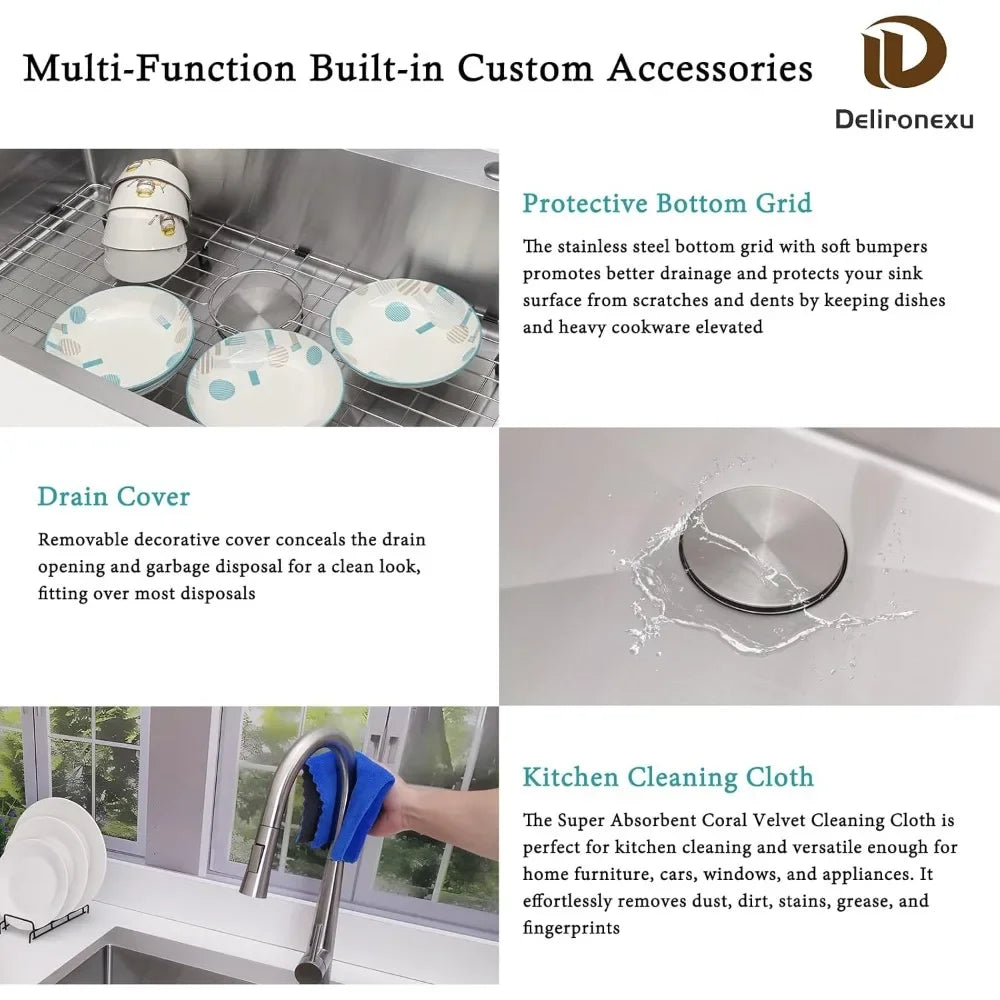 Multi-Function Built-in Custom Accessories

Delironexu

Protective Bottom Grid

The stainless steel bottom grid with soft bumpers promotes better drainage and protects your sink surface from scratches and dents by keeping dishes and heavy cookware elevated

Drain Cover

Removable decorative cover conceals the drain opening and garbage disposal for a clean look, fitting over most disposals

Kitchen Cleaning Cloth

The Super Absorbent Coral Velvet Cleaning Cloth is perfect for kitchen cleaning and versatile enough for home furniture, cars, windows, and appliances. It effortlessly removes dust, dirt, stains, grease, and fingerprints